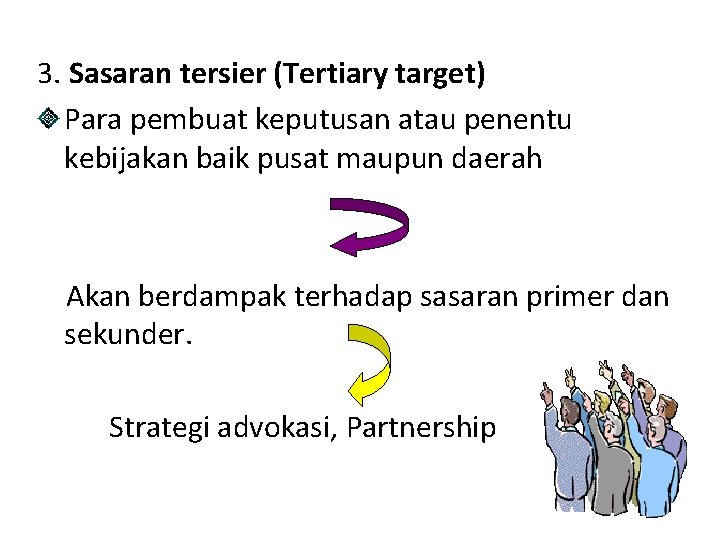 3. Sasaran tersier (Tertiary target)

Para pembuat keputusan atau penentu kebijakan baik pusat maupun daerah

Akan berdampak terhadap sasaran primer dan sekunder.

Strategi advokasi, Partnership